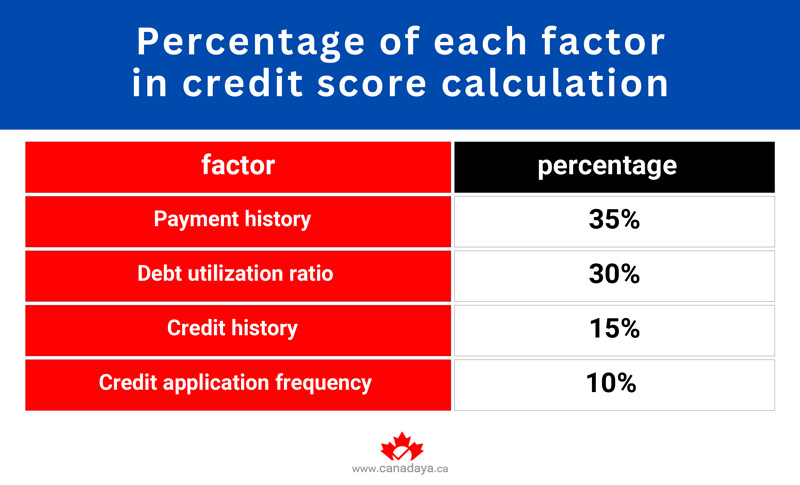 Percentage of each factor in credit score calculation

| factor | percentage |
|---|---|
| Payment history | 35% |
| Debt utilization ratio | 30% |
| Credit history | 15% |
| Credit application frequency | 10% |

www.canadaya.ca